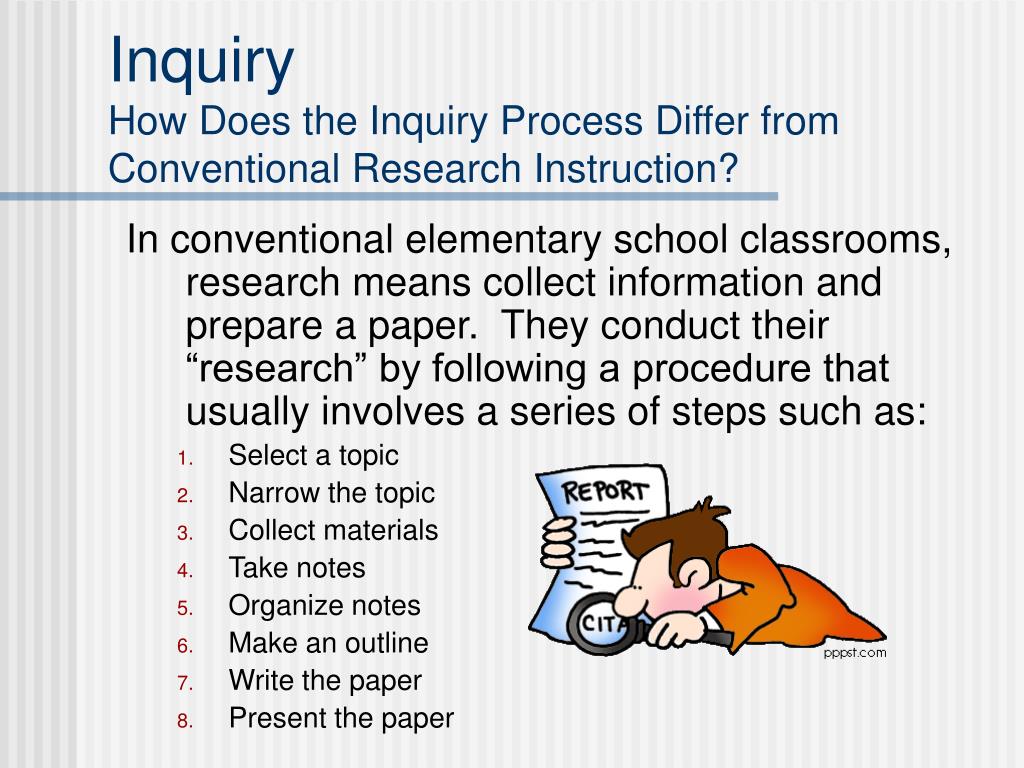 Inquiry
How Does the Inquiry Process Differ from Conventional Research Instruction?

In conventional elementary school classrooms, research means collect information and prepare a paper. They conduct their “research” by following a procedure that usually involves a series of steps such as:

1. Select a topic
2. Narrow the topic
3. Collect materials
4. Take notes
5. Organize notes
6. Make an outline
7. Write the paper
8. Present the paper

REPORT
CITA
pppst.com